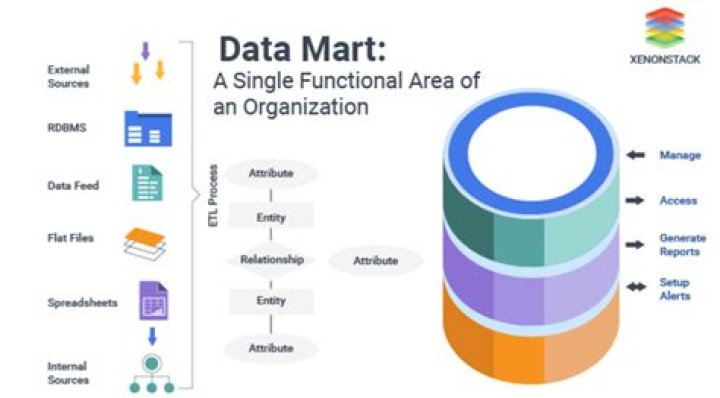 Data Mart:
A Single Functional Area of an Organization

XENONSTACK

External Sources
RDBMS
Data Feed
Flat Files
Spreadsheets
Internal Sources

ETL Process
Attribute
Entity
Relationship
Attribute
Entity
Attribute

Manage
Access
Generate Reports
Setup Alerts